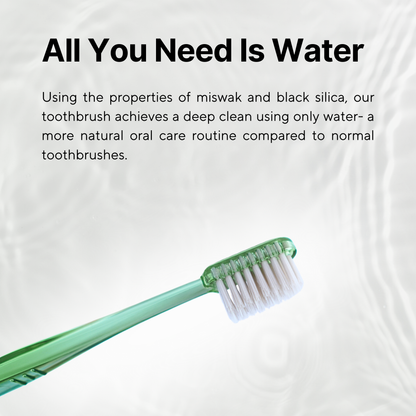 All You Need Is Water

Using the properties of miswak and black silica, our toothbrush achieves a deep clean using only water- a more natural oral care routine compared to normal toothbrushes.